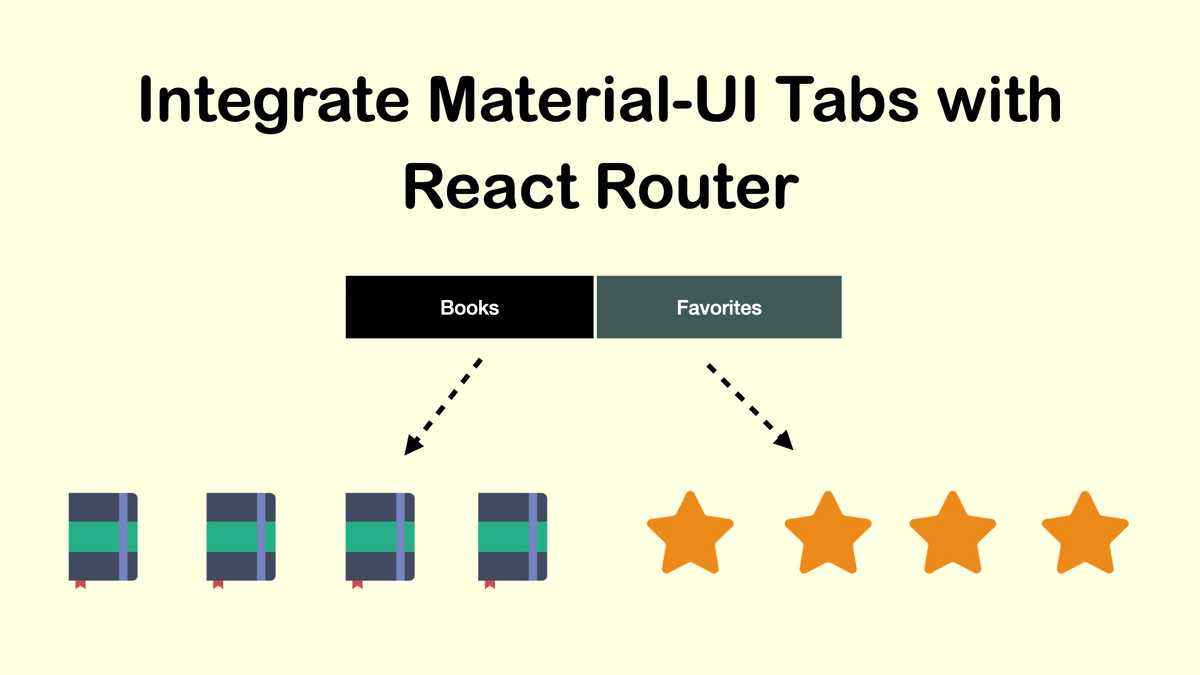 Integrate Material-UI Tabs with React Router

Books

Favorites